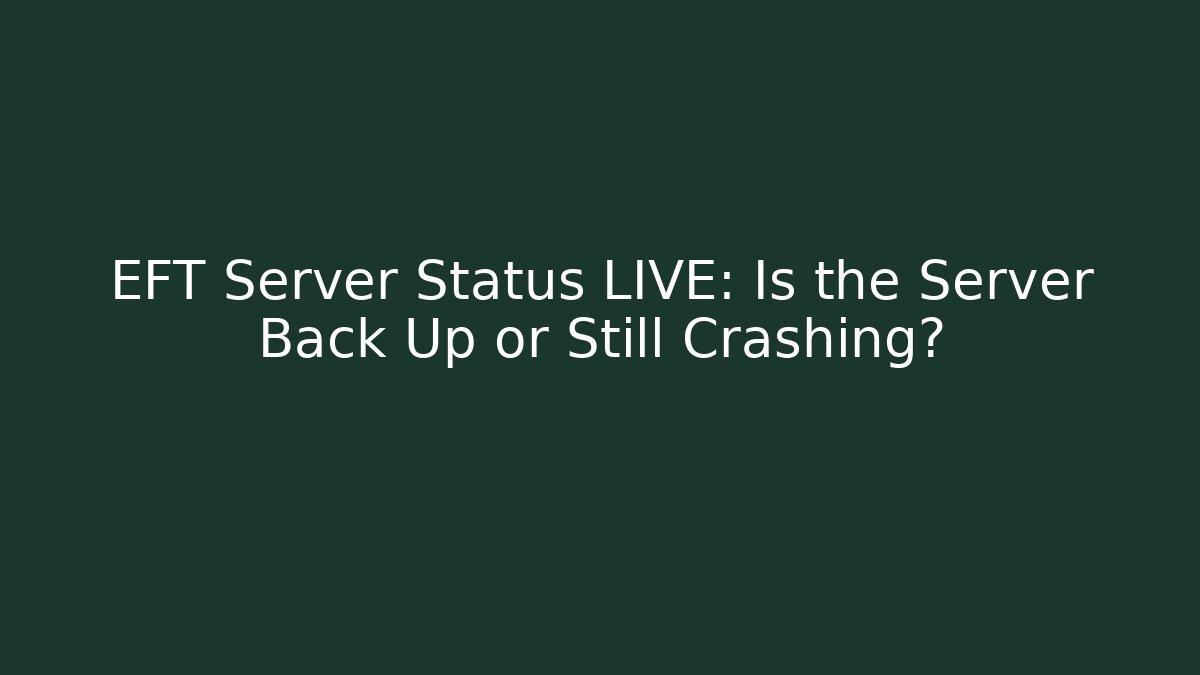 EFT Server Status LIVE: Is the Server Back Up or Still Crashing?